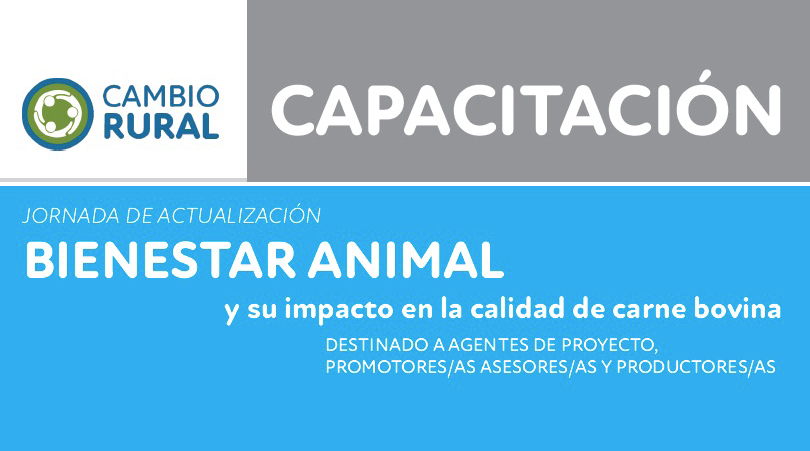 CAMBIO RURAL

CAPACITACIÓN

JORNADA DE ACTUALIZACIÓN

BIENESTAR ANIMAL

y su impacto en la calidad de carne bovina

DESTINADO A AGENTES DE PROYECTO, PROMOTORES/AS ASESORES/AS Y PRODUCTORES/AS